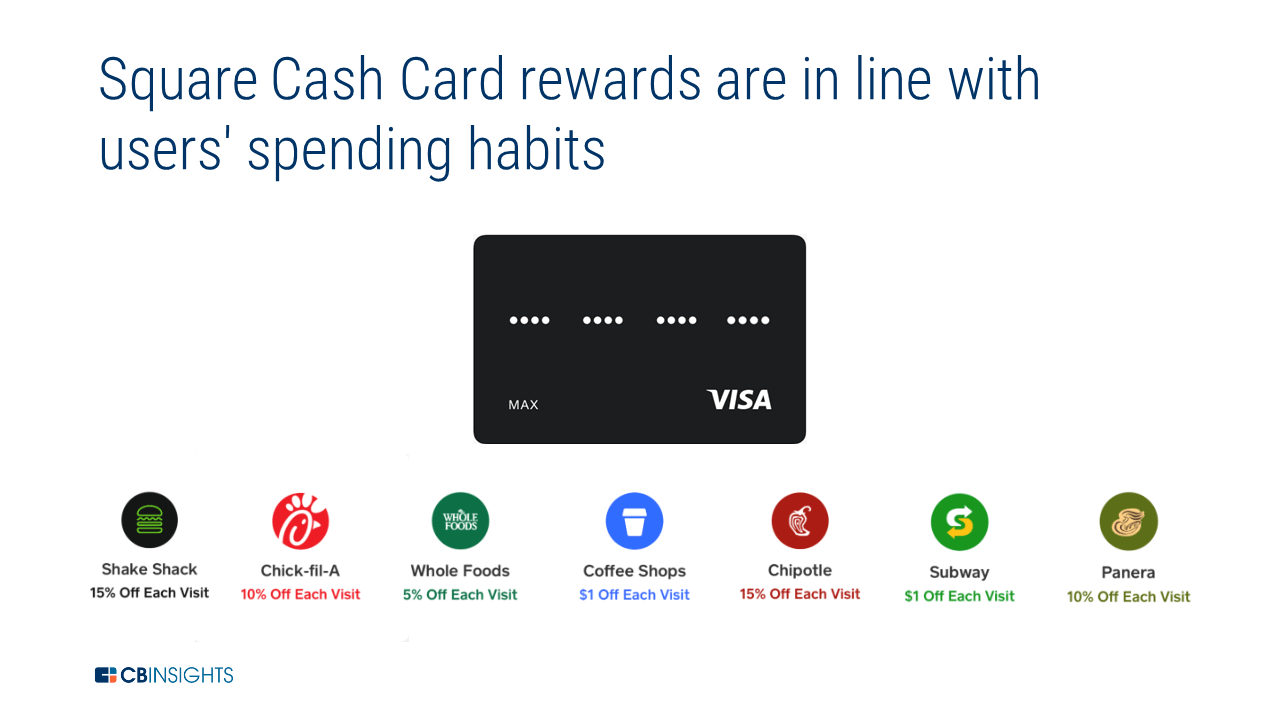 Square Cash Card rewards are in line with users' spending habits

•••• •••• •••• ••••

MAX

VISA

WHOLE FOODS

Shake Shack
15% Off Each Visit

Chick-fil-A
10% Off Each Visit

Whole Foods
5% Off Each Visit

Coffee Shops
$1 Off Each Visit

Chipotle
15% Off Each Visit

Subway
$1 Off Each Visit

Panera
10% Off Each Visit

CBINSIGHTS